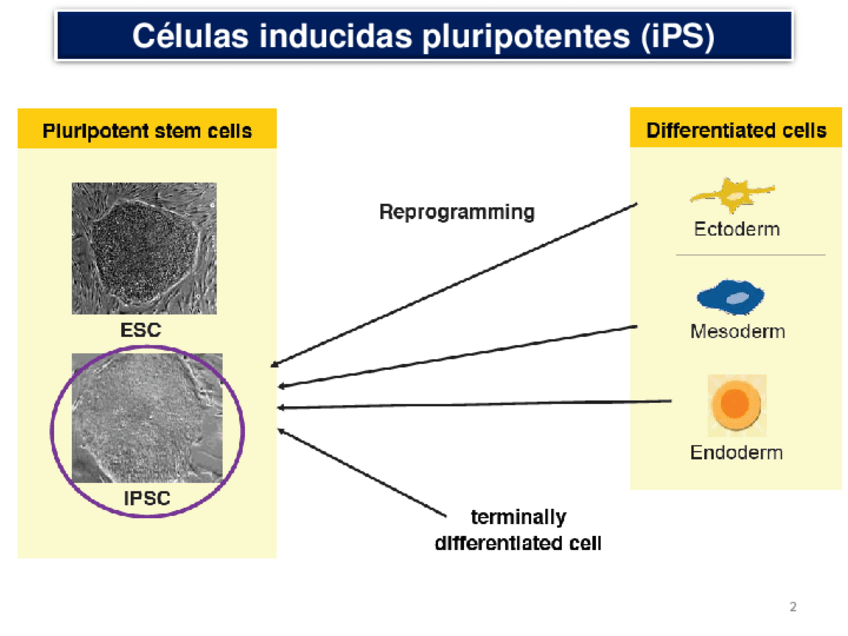 Células inducidas pluripotentes (iPS)

Pluripotent stem cells

ESC

IPSC

Reprogramming

terminally differentiated cell

Differentiated cells

Ectoderm

Mesoderm

Endoderm

2